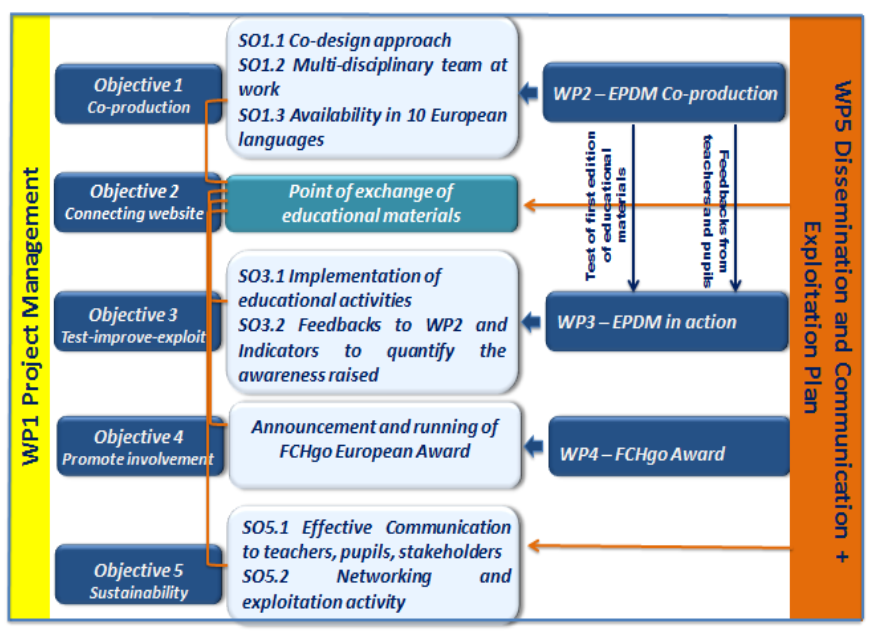 WP1 Project Management

Objective 1
Co-production

SO1.1 Co-design approach
SO1.2 Multi-disciplinary team at work
SO1.3 Availability in 10 European languages

WP2 – EPDM Co-production

Objective 2
Connecting website

Point of exchange of educational materials

Test of first edition of educational materials

Feedbacks from teachers and pupils

Objective 3
Test-improve-exploit

SO3.1 Implementation of educational activities
SO3.2 Feedbacks to WP2 and Indicators to quantify the awareness raised

WP3 – EPDM in action

Objective 4
Promote involvement

Announcement and running of FCHgo European Award

WP4 – FCHgo Award

Objective 5
Sustainability

SO5.1 Effective Communication to teachers, pupils, stakeholders
SO5.2 Networking and exploitation activity

WP5 Dissemination and Communication + Exploitation Plan